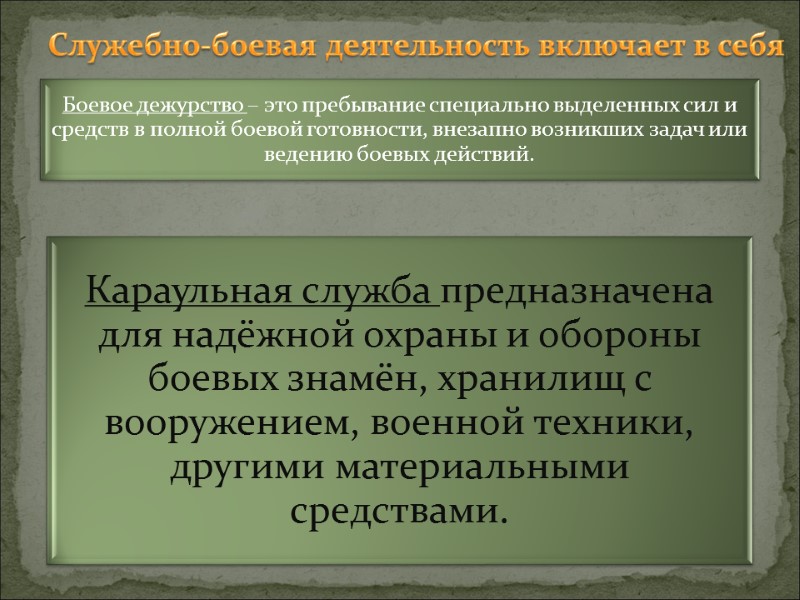 Служебно-боевая деятельность включает в себя

Боевое дежурство – это пребывание специально выделенных сил и средств в полной боевой готовности, внезапно возникших задач или ведению боевых действий.

Караульная служба предназначена для надёжной охраны и обороны боевых знамён, хранилищ с вооружением, военной техники, другими материальными средствами.